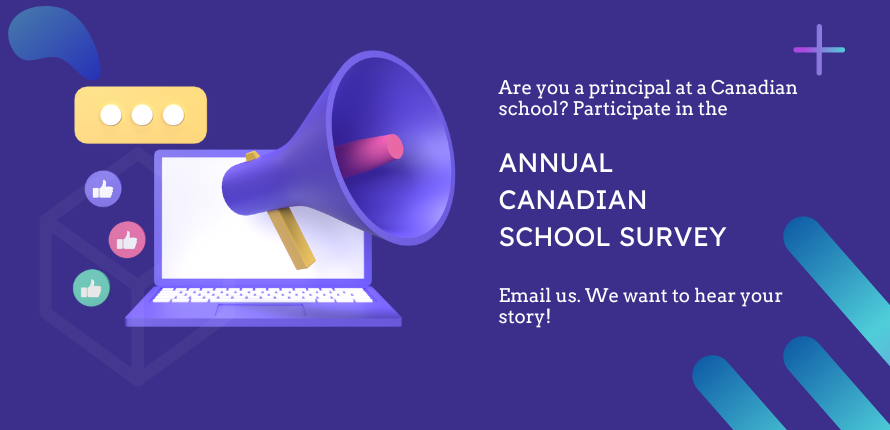 Are you a principal at a Canadian school? Participate in the

ANNUAL CANADIAN SCHOOL SURVEY

Email us. We want to hear your story!